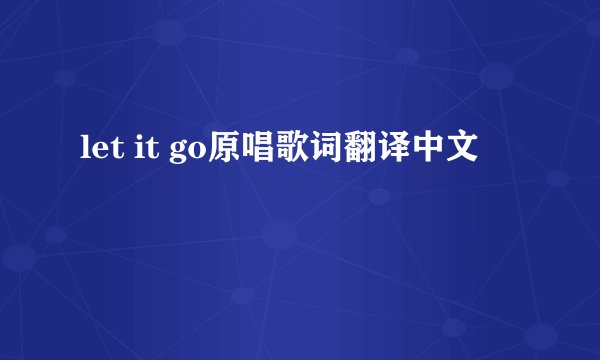 let it go原唱歌词翻译中文